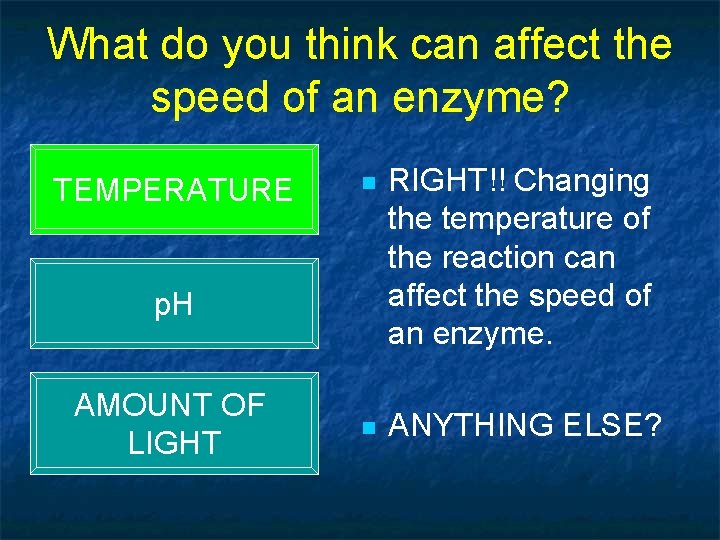 What do you think can affect the speed of an enzyme?

TEMPERATURE

pH

AMOUNT OF LIGHT

RIGHT!! Changing the temperature of the reaction can affect the speed of an enzyme.

ANYTHING ELSE?